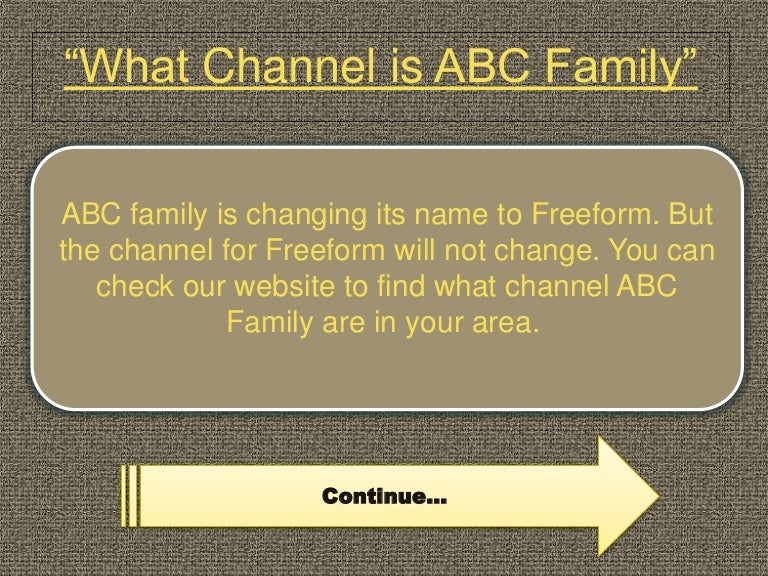 “What Channel is ABC Family”

ABC family is changing its name to Freeform. But the channel for Freeform will not change. You can check our website to find what channel ABC Family are in your area.

Continue...